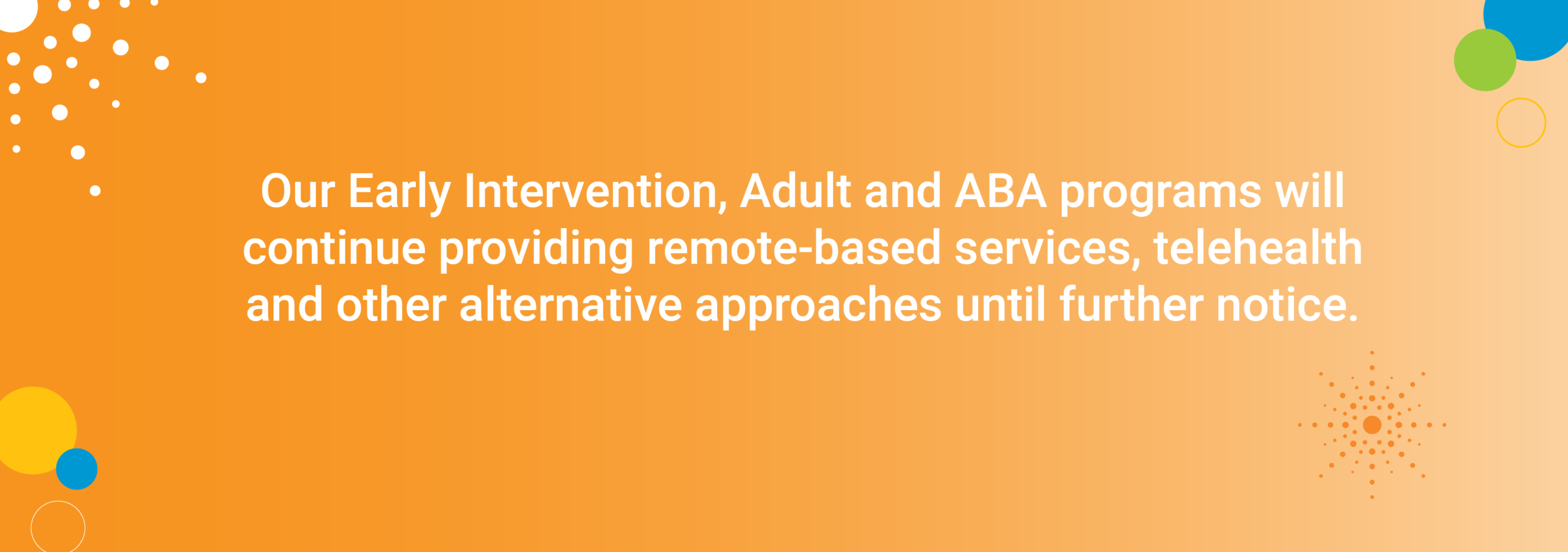 Our Early Intervention, Adult and ABA programs will continue providing remote-based services, telehealth and other alternative approaches until further notice.